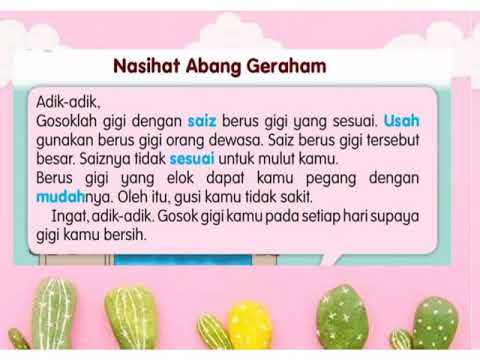 Nasihat Abang Geraham

Adik-adik,
Gosoklah gigi dengan saiz berus gigi yang sesuai. Usah gunakan berus gigi orang dewasa. Saiz berus gigi tersebut besar. Saiznya tidak sesuai untuk mulut kamu.
Berus gigi yang elok dapat kamu pegang dengan mudahnya. Oleh itu, gusi kamu tidak sakit.
Ingat, adik-adik. Gosok gigi kamu pada setiap hari supaya gigi kamu bersih.